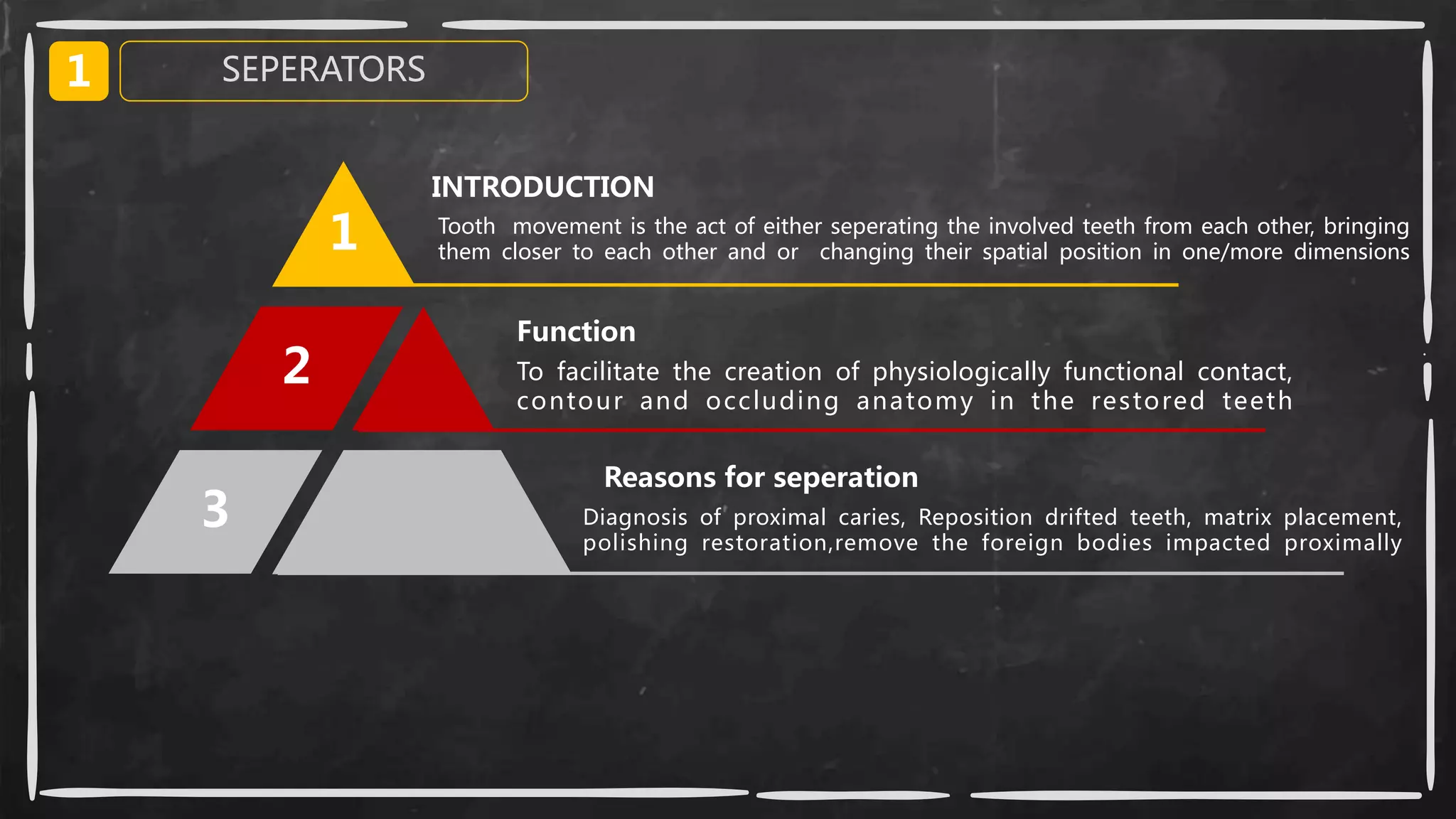 1

SEPERATORS

1

INTRODUCTION

Tooth movement is the act of either seperating the involved teeth from each other, bringing them closer to each other and or changing their spatial position in one/more dimensions

2

Function

To facilitate the creation of physiologically functional contact, contour and occluding anatomy in the restored teeth

3

Reasons for seperation

Diagnosis of proximal caries, Reposition drifted teeth, matrix placement, polishing restoration,remove the foreign bodies impacted proximally